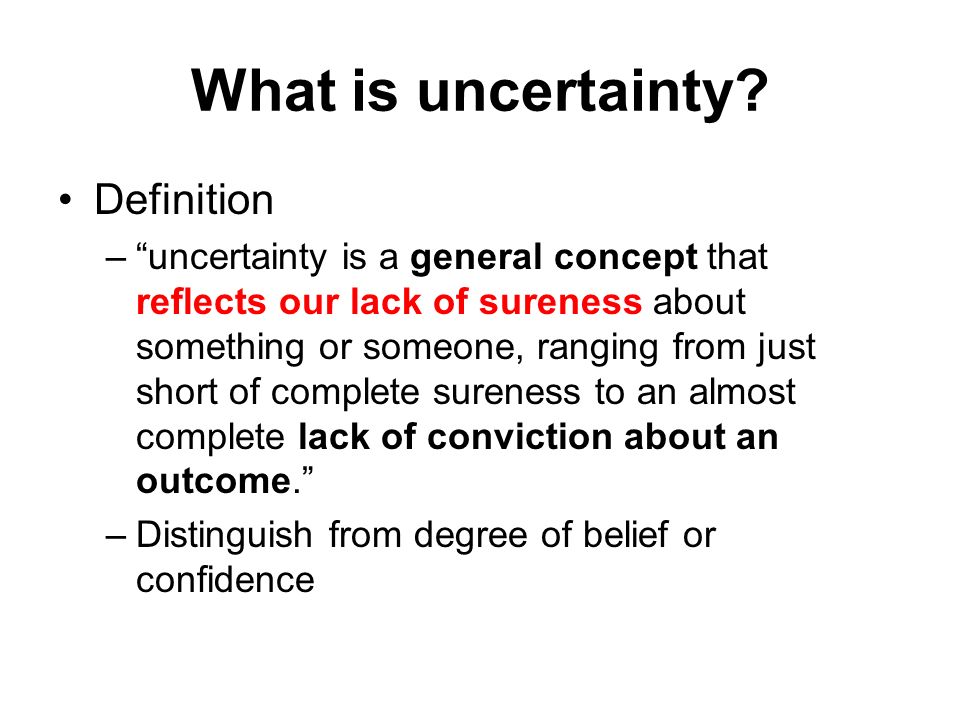 What is uncertainty?

• Definition

– “uncertainty is a general concept that reflects our lack of sureness about something or someone, ranging from just short of complete sureness to an almost complete lack of conviction about an outcome.”

– Distinguish from degree of belief or confidence